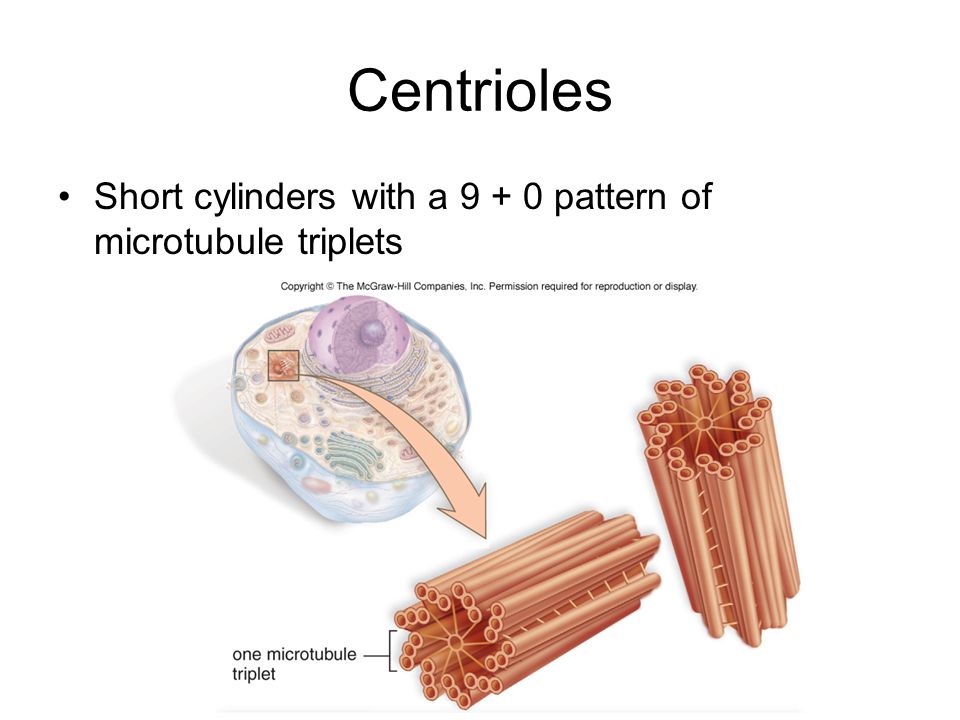 Centrioles

• Short cylinders with a 9 + 0 pattern of microtubule triplets

Copyright © The McGraw-Hill Companies, Inc. Permission required for reproduction or display.

one microtubule triplet